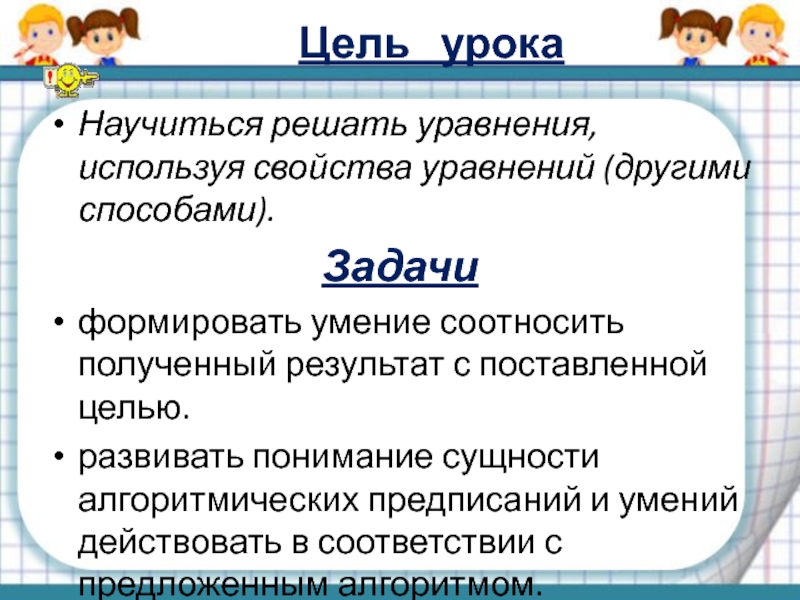 Цель урока

• Научиться решать уравнения, используя свойства уравнений (другими способами).

Задачи

• формировать умение соотносить полученный результат с поставленной целью.

• развивать понимание сущности алгоритмических предписаний и умений действовать в соответствии с предложенным алгоритмом.